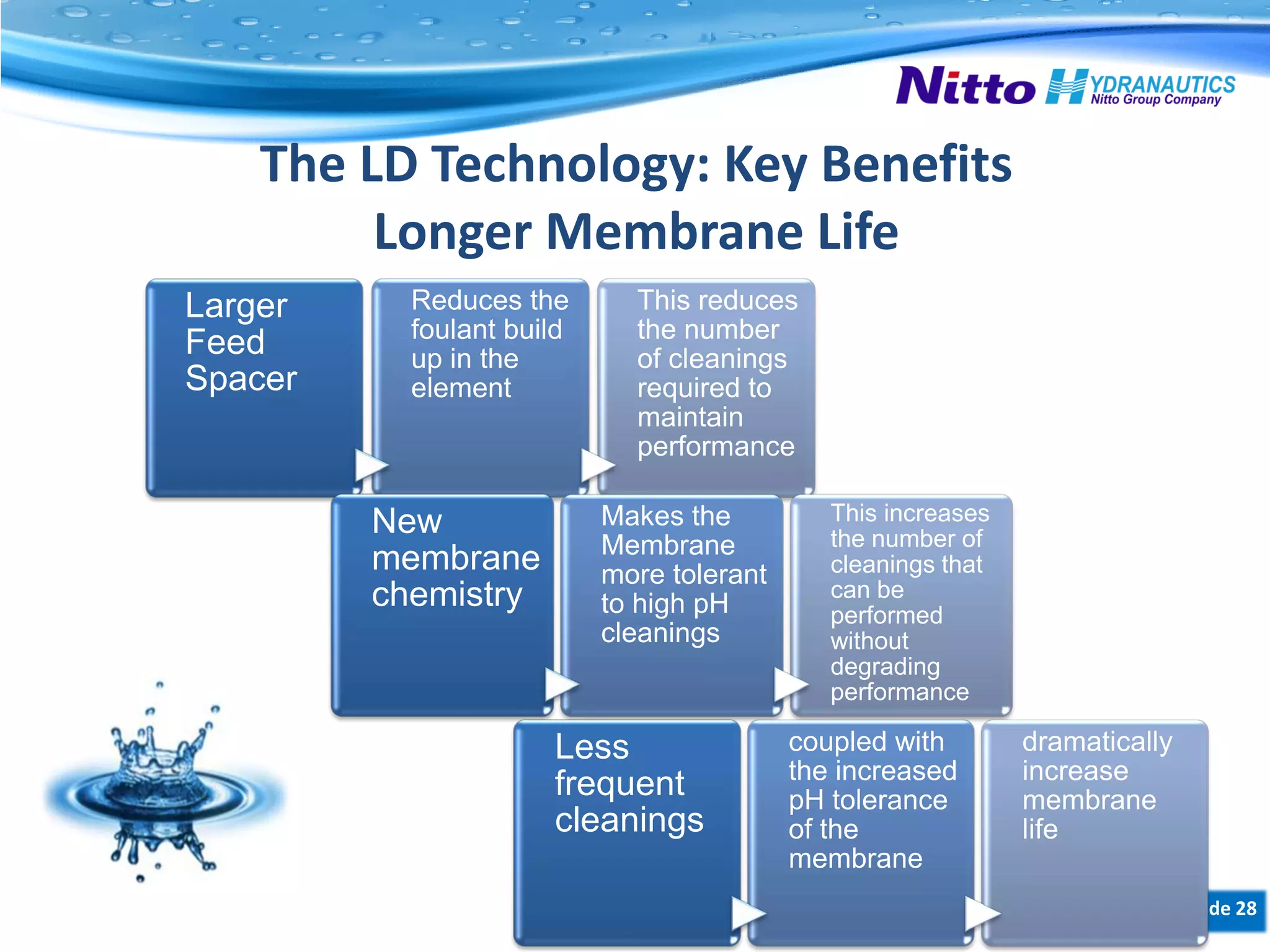 Nitto HYDRANAUTICS Nitto Group Company

The LD Technology: Key Benefits
Longer Membrane Life

Larger Feed Spacer

Reduces the foulant build up in the element

This reduces the number of cleanings required to maintain performance

New membrane chemistry

Makes the Membrane more tolerant to high pH cleanings

This increases the number of cleanings that can be performed without degrading performance

Less frequent cleanings

coupled with the increased pH tolerance of the membrane

dramatically increase membrane life

de 28